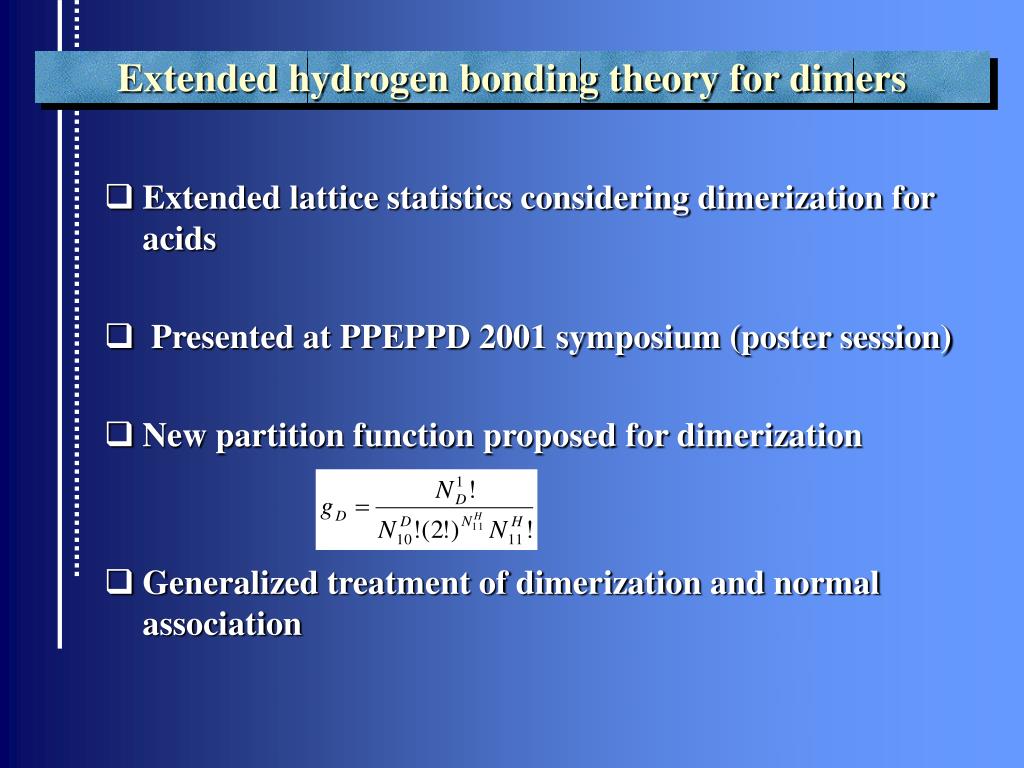 Extended hydrogen bonding theory for dimers

❑ Extended lattice statistics considering dimerization for acids

❑ Presented at PPEPPD 2001 symposium (poster session)

❑ New partition function proposed for dimerization

$g_D = \frac{N_D^1!}{N_{10}^D!(2!)^{N_{11}^H} N_{11}^H!}$

❑ Generalized treatment of dimerization and normal association